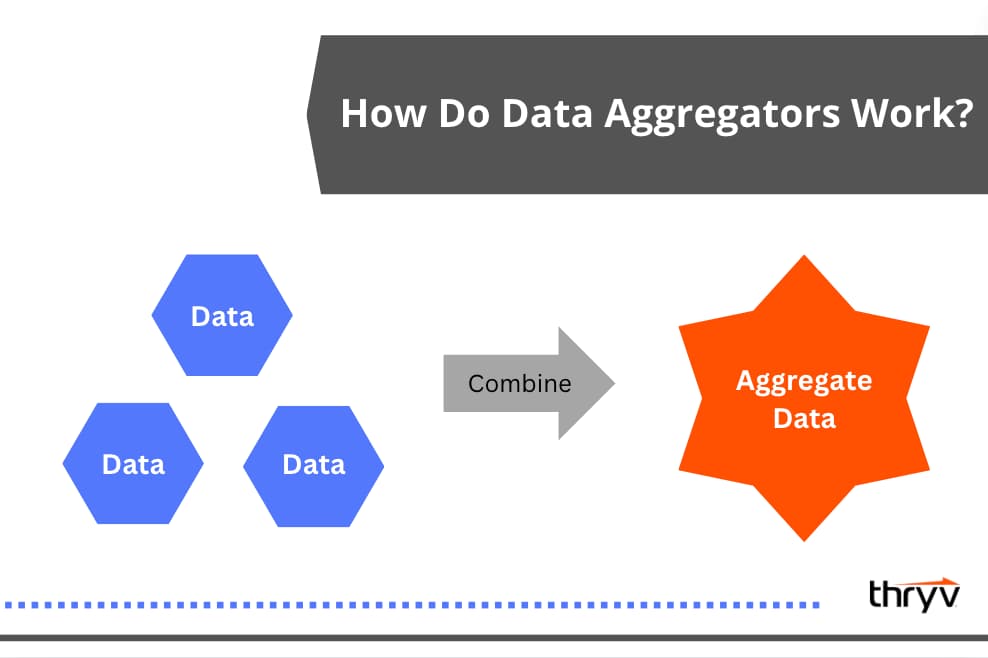 How Do Data Aggregators Work?

Data

Data

Data

Combine

Aggregate Data

thryv